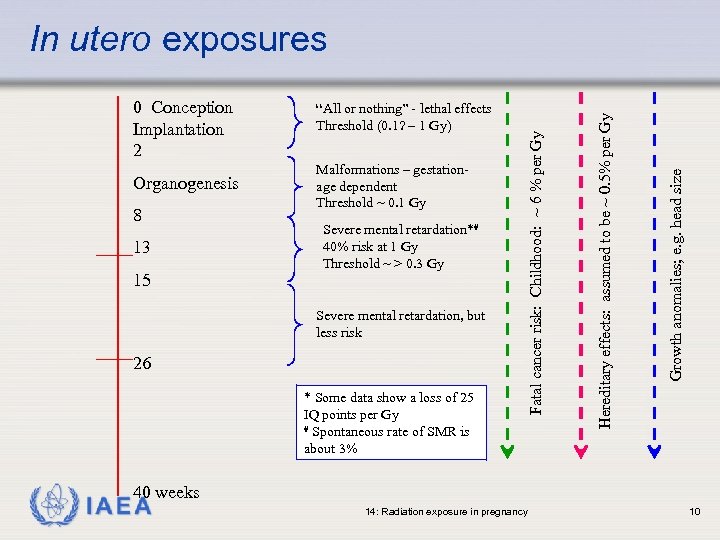 In utero exposures

0 Conception
Implantation
2
Organogenesis
8
13
15
26
40 weeks

"All or nothing" - lethal effects
Threshold (0.1? – 1 Gy)

Malformations – gestation-age dependent
Threshold ~ 0.1 Gy

Severe mental retardation*#
40% risk at 1 Gy
Threshold ~ > 0.3 Gy

Severe mental retardation, but less risk

* Some data show a loss of 25 IQ points per Gy
# Spontaneous rate of SMR is about 3%

Fatal cancer risk: Childhood: ~ 6 % per Gy

Hereditary effects: assumed to be ~ 0.5% per Gy

Growth anomalies; e.g. head size

IAEA

14: Radiation exposure in pregnancy

10